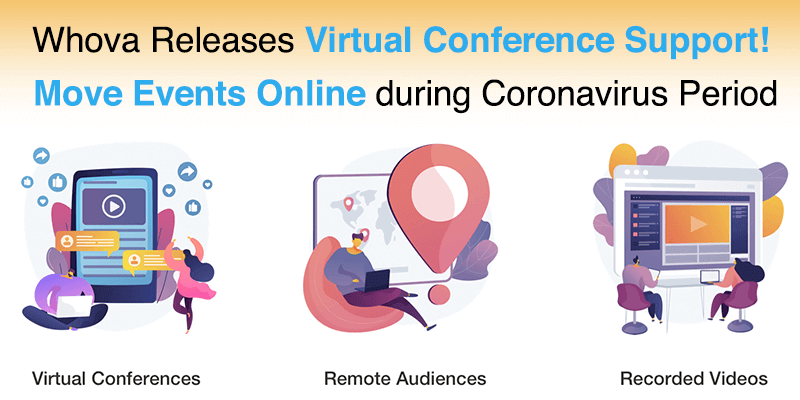 Whova Releases Virtual Conference Support!
Move Events Online during Coronavirus Period

Virtual Conferences

Remote Audiences

Recorded Videos